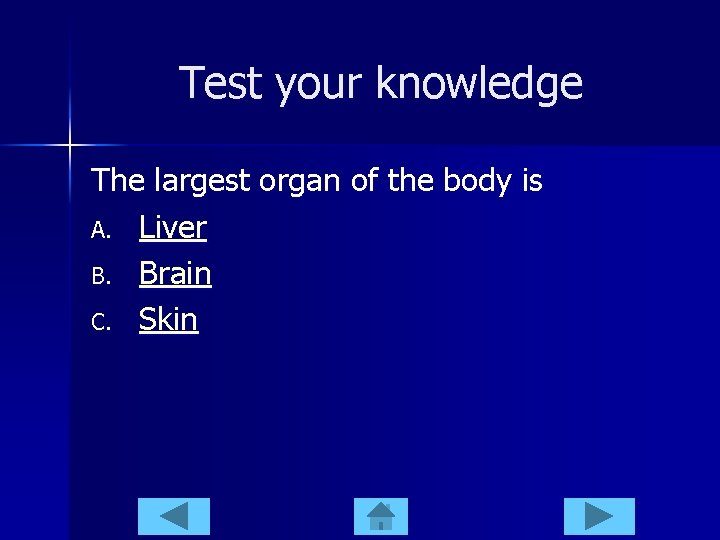 Test your knowledge

The largest organ of the body is

A. Liver

B. Brain

C. Skin